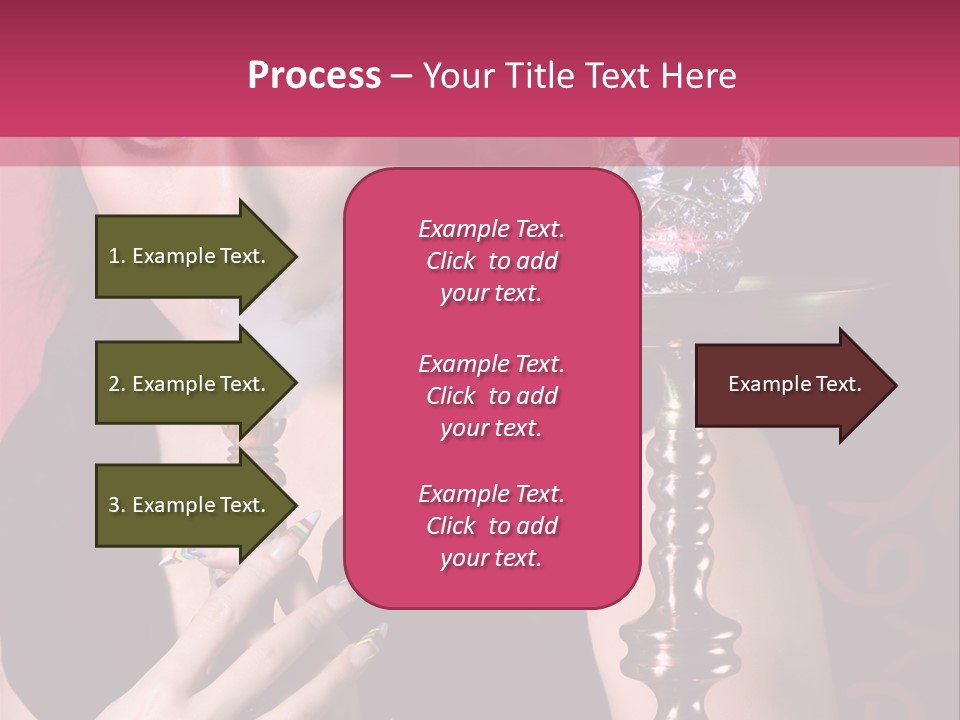 Process – Your Title Text Here

1. Example Text.

2. Example Text.

3. Example Text.

Example Text. Click to add your text.

Example Text. Click to add your text.

Example Text. Click to add your text.

Example Text.